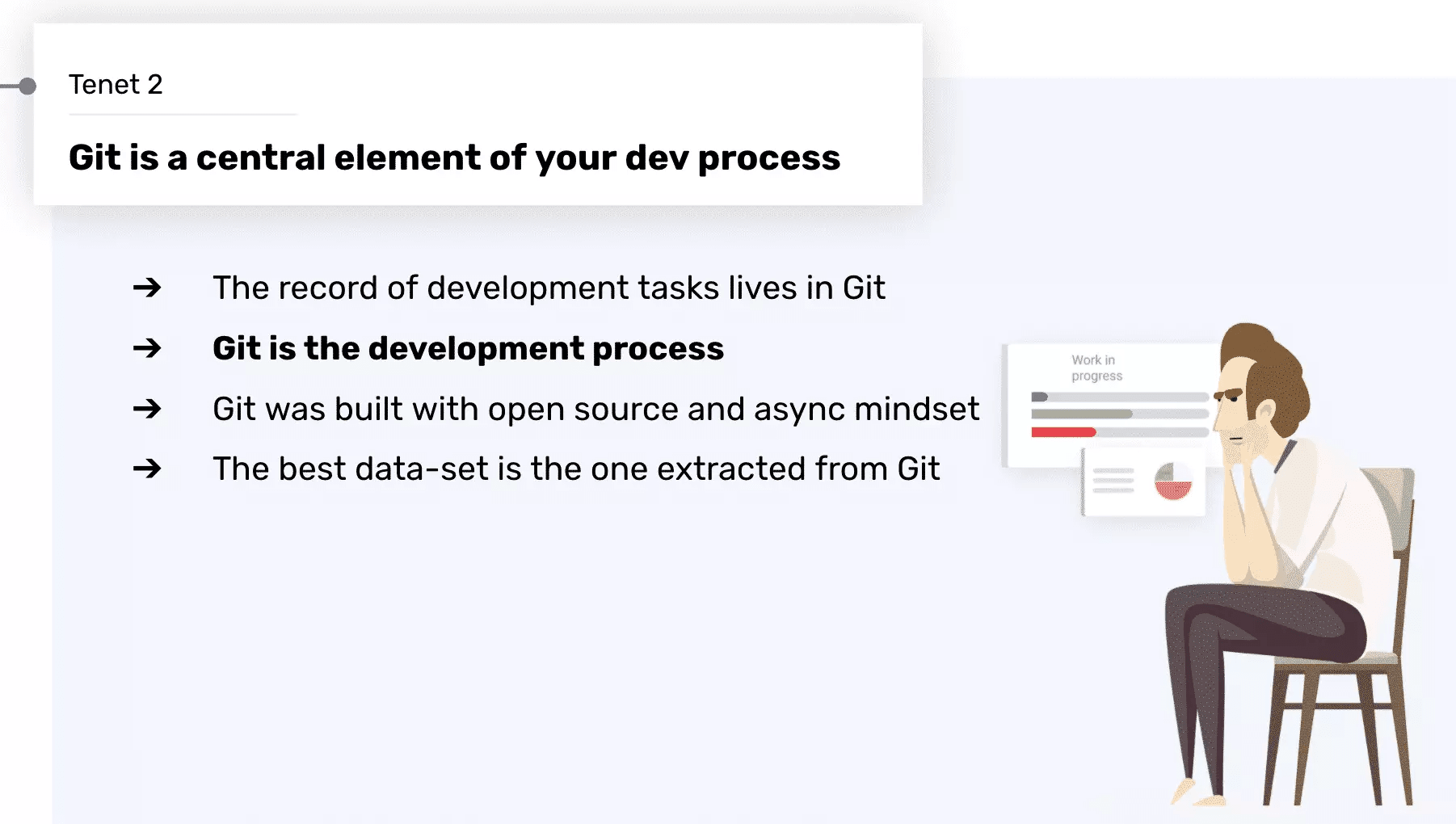 Tenet 2

Git is a central element of your dev process

→ The record of development tasks lives in Git

→ Git is the development process

→ Git was built with open source and async mindset

→ The best data-set is the one extracted from Git

Work in progress